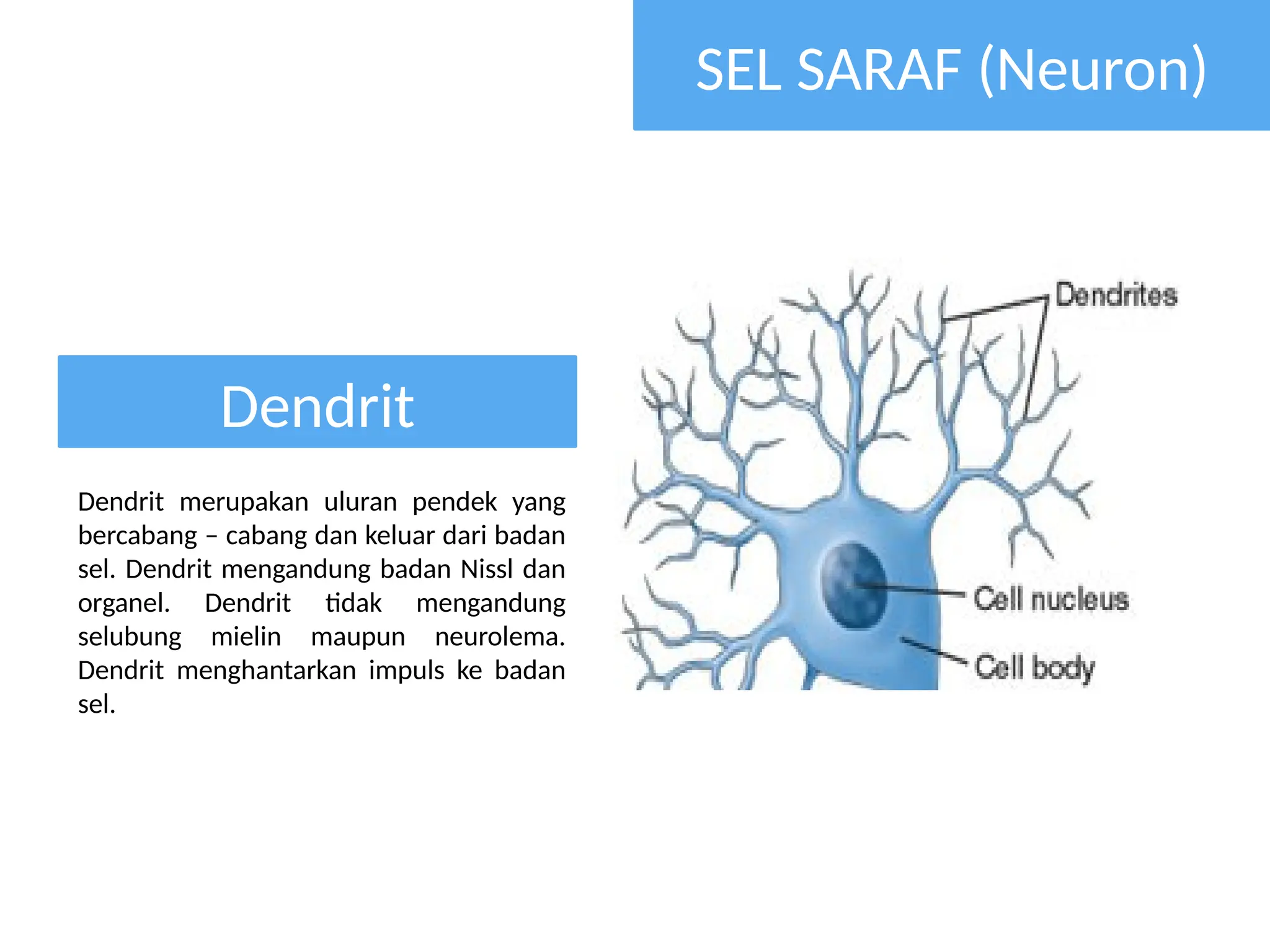 SEL SARAF (Neuron)

Dendrit

Dendrit merupakan uluran pendek yang bercabang – cabang dan keluar dari badan sel. Dendrit mengandung badan Nissl dan organel. Dendrit tidak mengandung selubung mielin maupun neurolema. Dendrit menghantarkan impuls ke badan sel.

Dendrites

Cell nucleus

Cell body